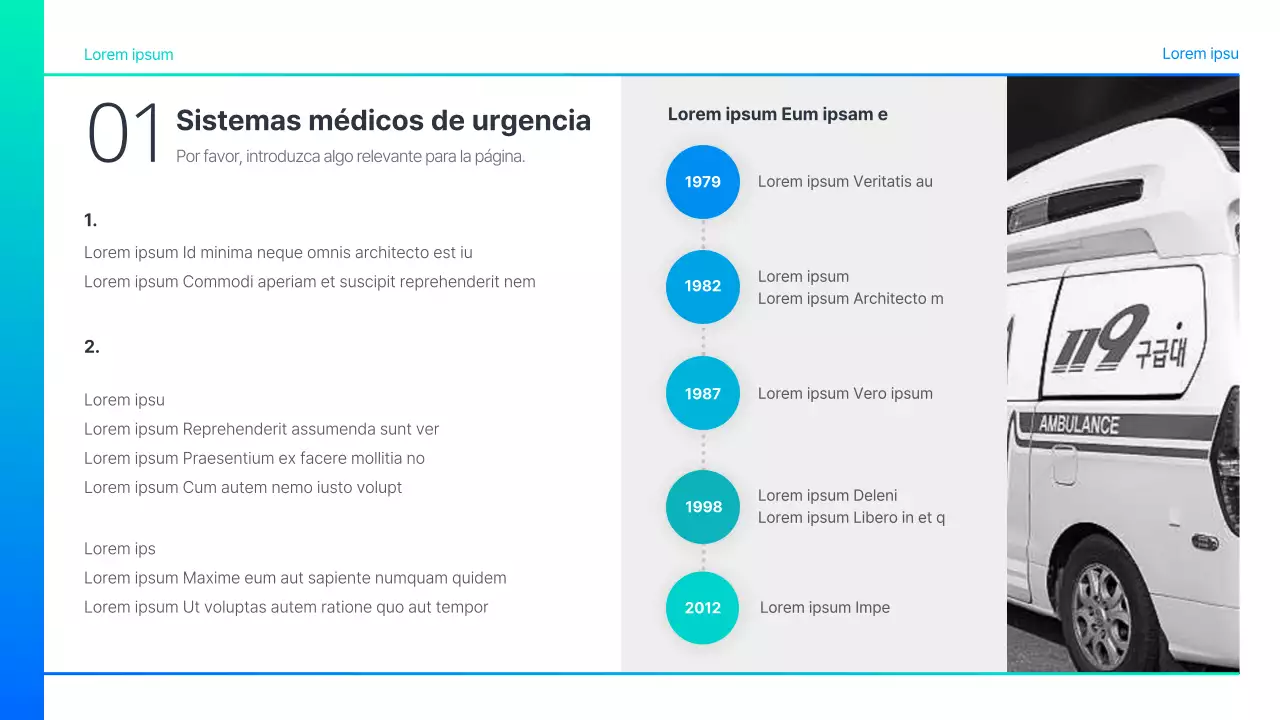 Lorem ipsum

Lorem ipsu

01 Sistemas médicos de urgencia

Por favor, introduzca algo relevante para la página.

1.

Lorem ipsum Id minima neque omnis architecto est iu

Lorem ipsum Commodi aperiam et suscipit reprehenderit nem

2.

Lorem ipsu

Lorem ipsum Reprehenderit assumenda sunt ver

Lorem ipsum Praesentium ex facere mollitia no

Lorem ipsum Cum autem nemo iusto volupt

Lorem ips

Lorem ipsum Maxime eum aut sapiente numquam quidem

Lorem ipsum Ut voluptas autem ratione quo aut tempor

Lorem ipsum Eum ipsam e

1979 Lorem ipsum Veritatis au

1982 Lorem ipsum
Lorem ipsum Architecto m

1987 Lorem ipsum Vero ipsum

1998 Lorem ipsum Deleni
Lorem ipsum Libero in et q

2012 Lorem ipsum Impe

119 구급대

AMBULANCE